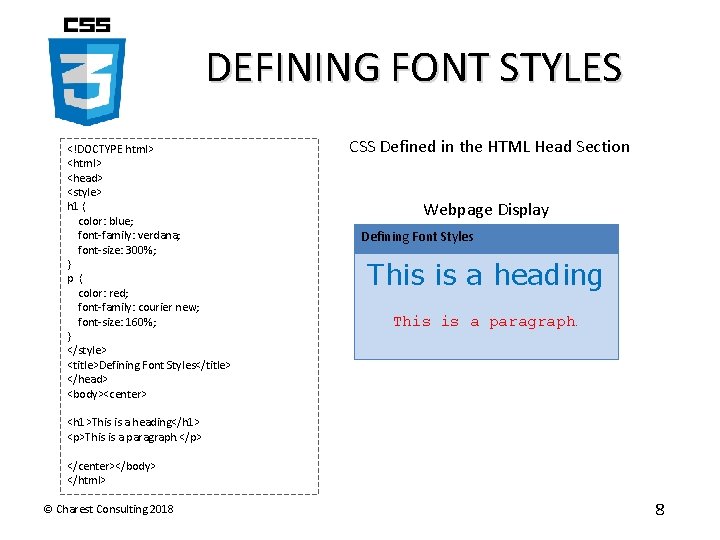 CSS
3

DEFINING FONT STYLES

<!DOCTYPE html>
<html>
<head>
<style>
h1 {
color: blue;
font-family: verdana;
font-size: 300%;
}
p {
color: red;
font-family: courier new;
font-size: 160%;
}
</style>
<title>Defining Font Styles</title>
</head>
<body><center>

<h1>This is a heading</h1>
<p>This is a paragraph.</p>

</center></body>
</html>

CSS Defined in the HTML Head Section

Webpage Display

Defining Font Styles

This is a heading

This is a paragraph.

© Charest Consulting 2018

8